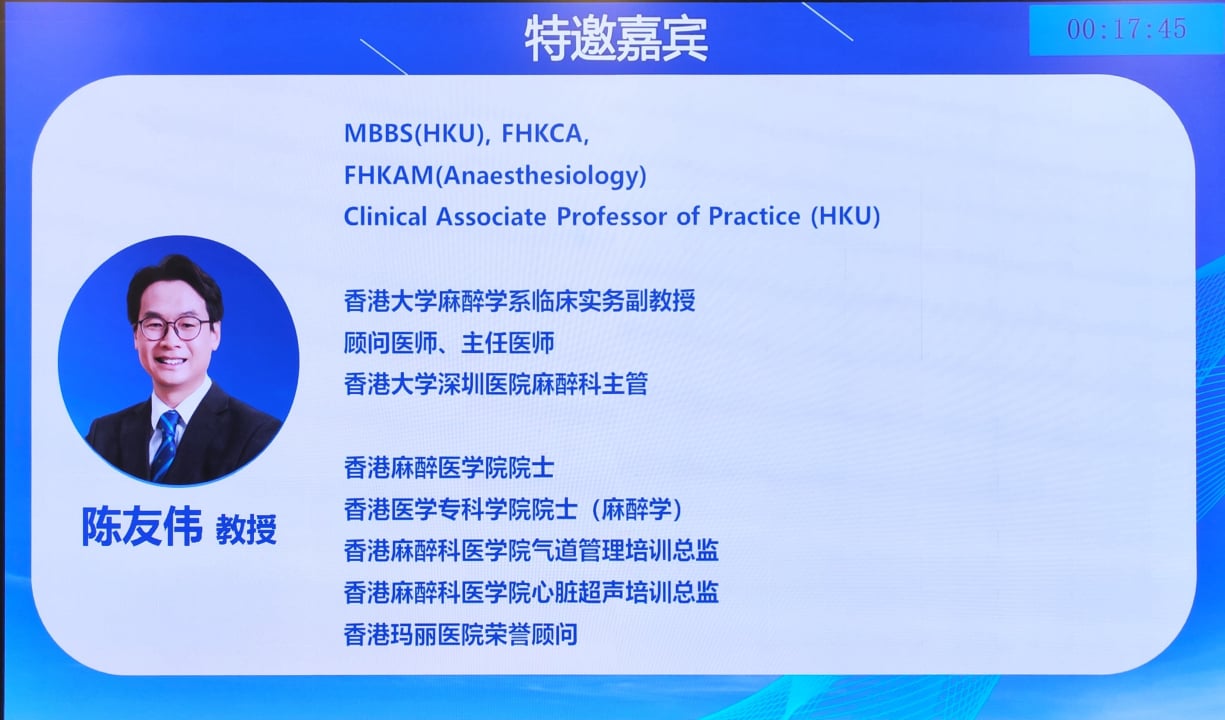 特邀嘉宾

00:17:45

MBBS(HKU), FHKCA,
FHKAM(Anaesthesiology)
Clinical Associate Professor of Practice (HKU)

香港大学麻醉学系临床实务副教授
顾问医师、主任医师
香港大学深圳医院麻醉科主管

香港麻醉医学院院士
香港医学专科学院院士（麻醉学）
香港麻醉科医学院气道管理培训总监
香港麻醉科医学院心脏超声培训总监
香港玛丽医院荣誉顾问

陈友伟 教授